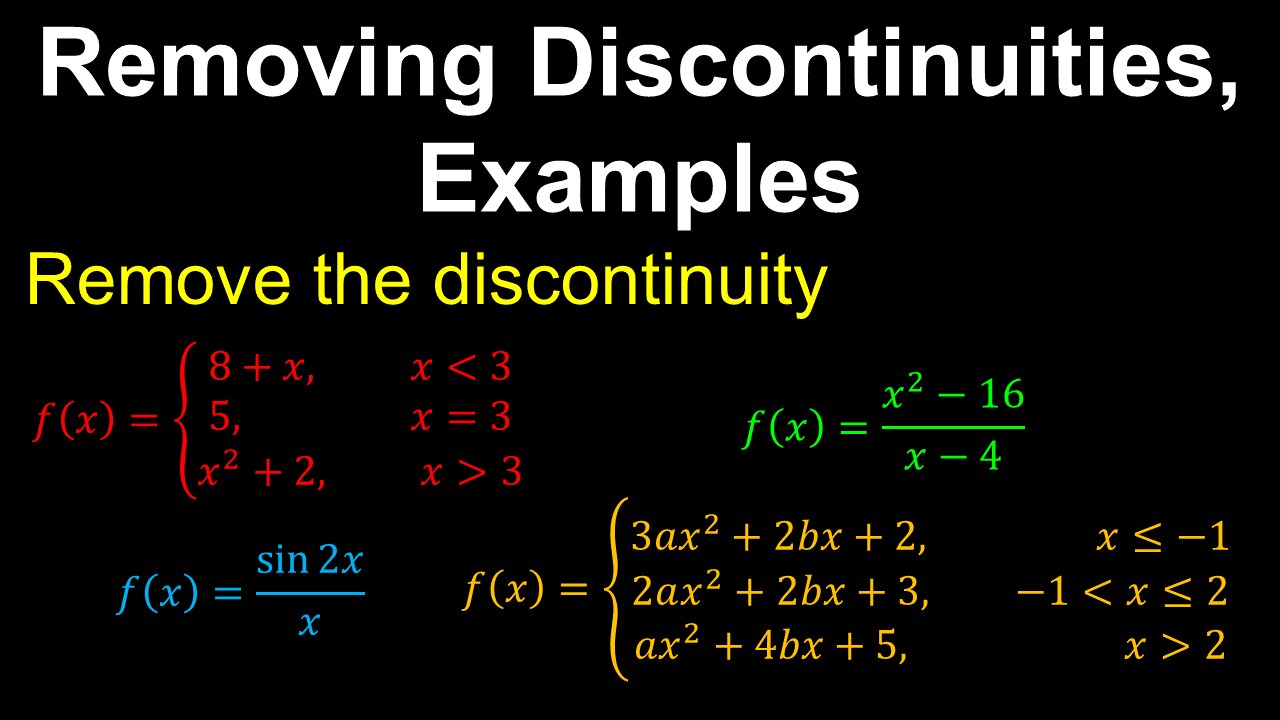 Removing Discontinuities, Examples

Remove the discontinuity

$f(x) = \begin{cases} 8 + x, & x < 3 \\ 5, & x = 3 \\ x^2 + 2, & x > 3 \end{cases}$

$f(x) = \frac{x^2 - 16}{x - 4}$

$f(x) = \frac{\sin 2x}{x}$

$f(x) = \begin{cases} 3ax^2 + 2bx + 2, & x \leq -1 \\ 2ax^2 + 2bx + 3, & -1 < x \leq 2 \\ ax^2 + 4bx + 5, & x > 2 \end{cases}$